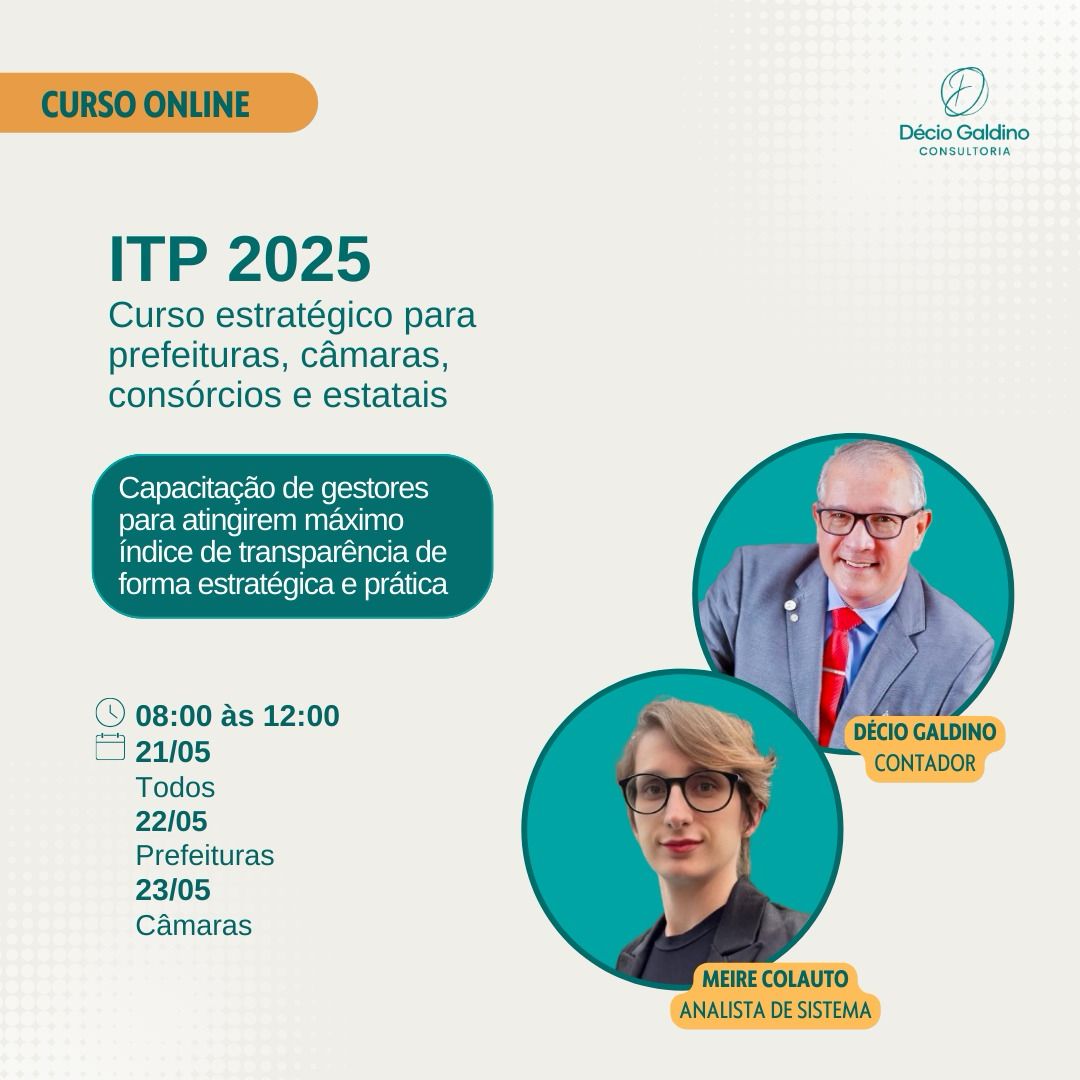 CURSO ONLINE

Décio Galdino
CONSULTORIA

ITP 2025
Curso estratégico para prefeituras, câmaras, consórcios e estatais

Capacitação de gestores para atingirem máximo índice de transparência de forma estratégica e prática

08:00 às 12:00
21/05
Todos
22/05
Prefeituras
23/05
Câmaras

DÉCIO GALDINO
CONTADOR

MEIRE COLAUTO
ANALISTA DE SISTEMA